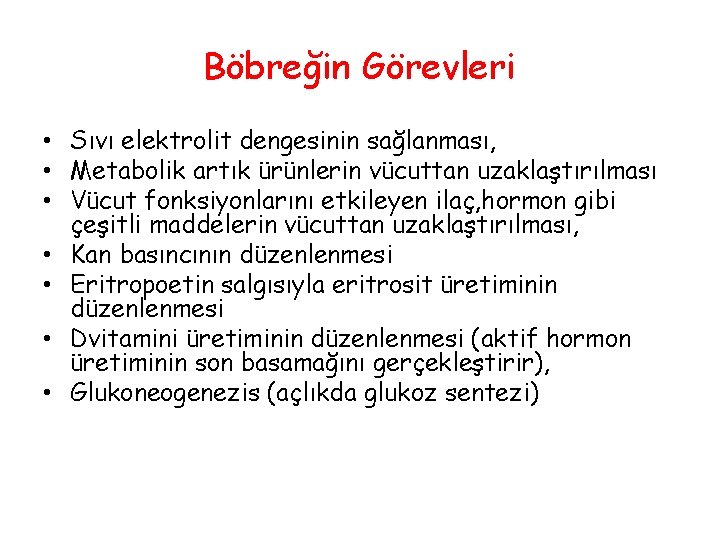 Böbreğin Görevleri

• Sıvı elektrolit dengesinin sağlanması,
• Metabolik artık ürünlerin vücuttan uzaklaştırılması
• Vücut fonksiyonlarını etkileyen ilaç,hormon gibi çeşitli maddelerin vücuttan uzaklaştırılması,
• Kan basıncının düzenlenmesi
• Eritropoetin salgısıyla eritrosit üretiminin düzenlenmesi
• Dvitamini üretiminin düzenlenmesi (aktif hormon üretiminin son basamağını gerçekleştirir),
• Glukoneogenezis (açlıkda glukoz sentezi)